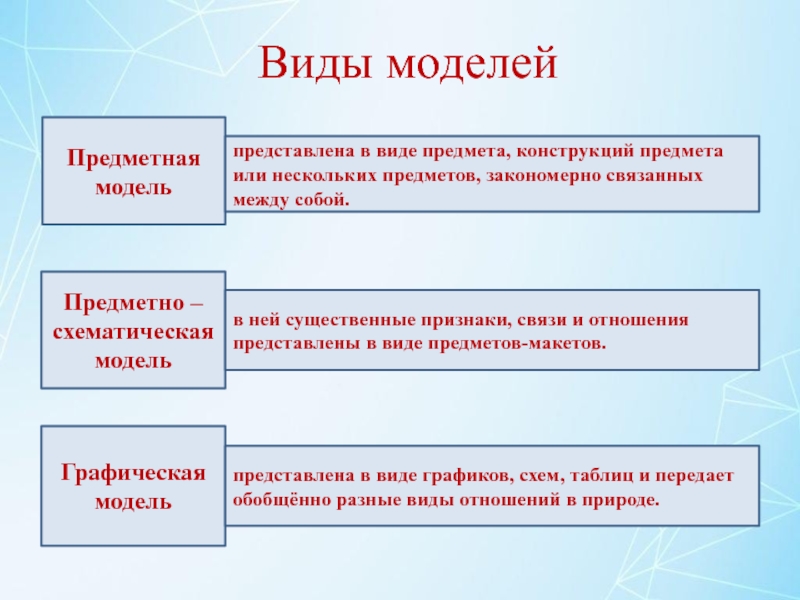 Виды моделей

Предметная модель

представлена в виде предмета, конструкций предмета или нескольких предметов, закономерно связанных между собой.

Предметно – схематическая модель

в ней существенные признаки, связи и отношения представлены в виде предметов-макетов.

Графическая модель

представлена в виде графиков, схем, таблиц и передает обобщённо разные виды отношений в природе.